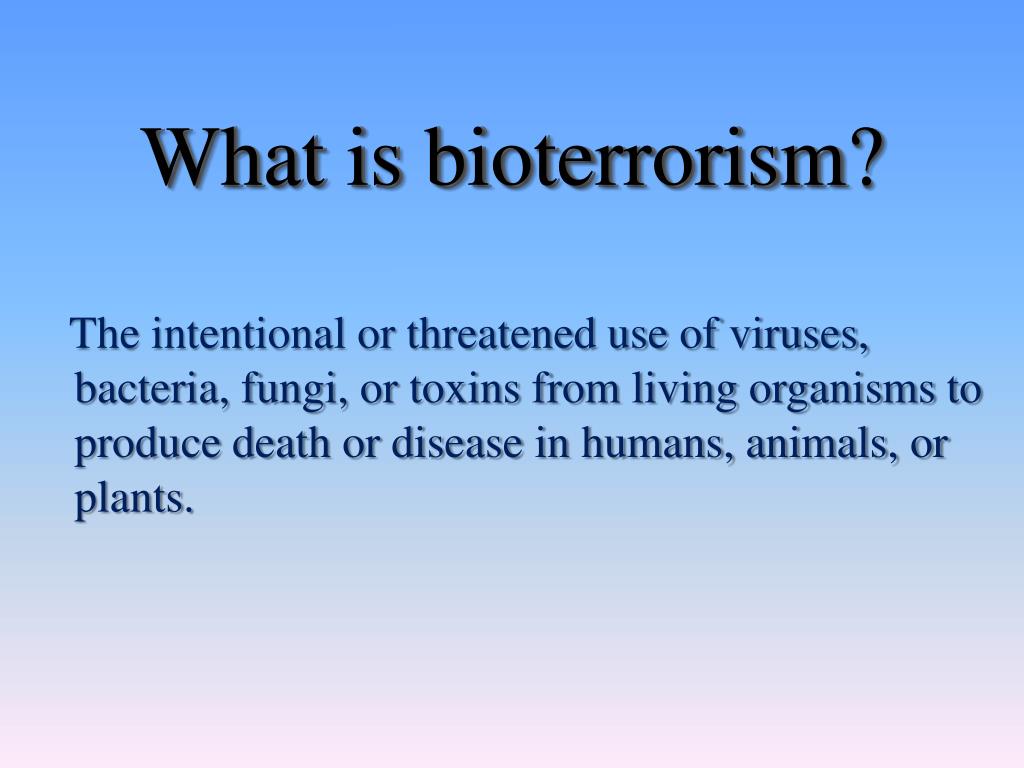 What is bioterrorism?

The intentional or threatened use of viruses, bacteria, fungi, or toxins from living organisms to produce death or disease in humans, animals, or plants.